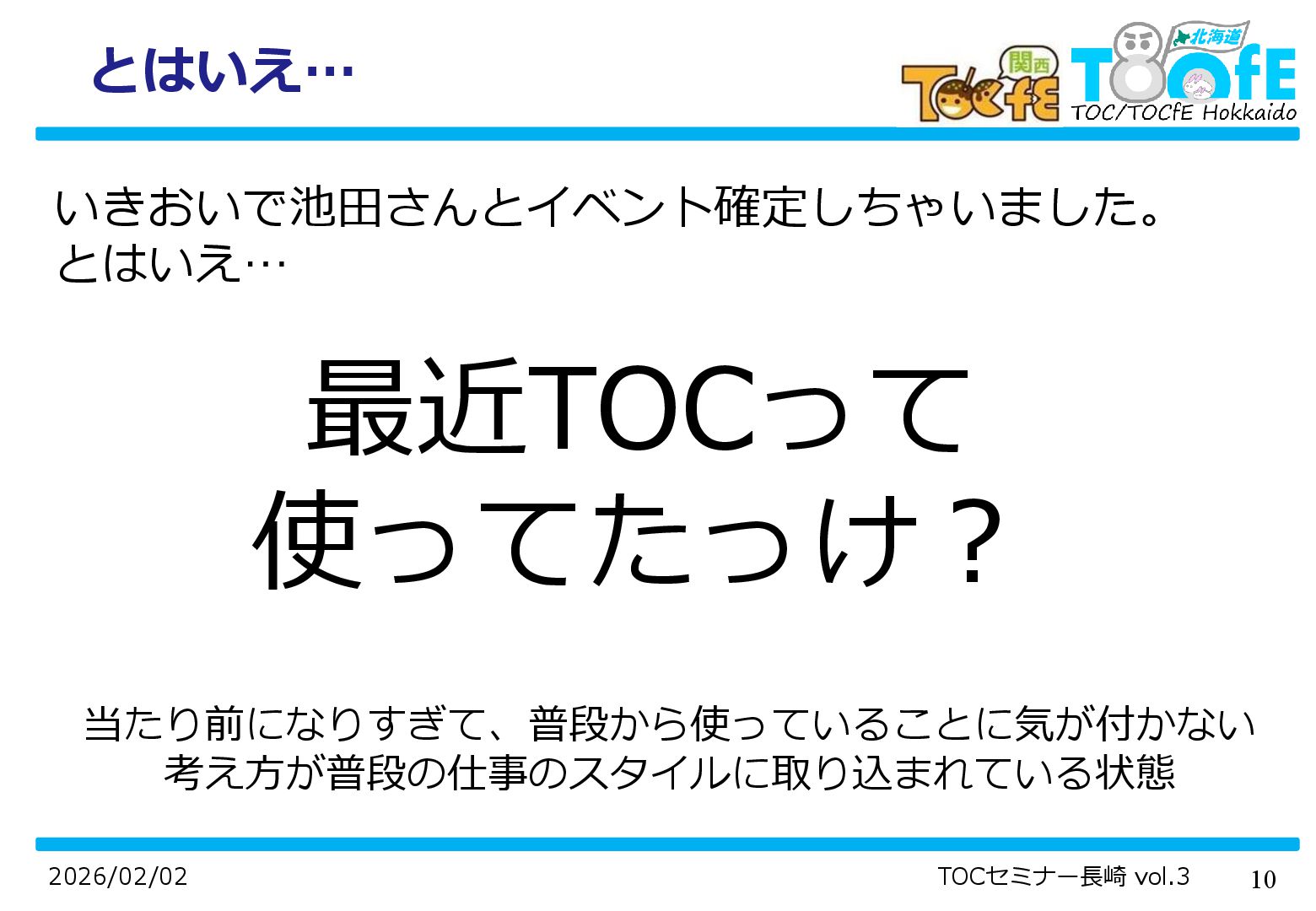 とはいえ…

関西
TOCfE
北海道
TOCfE
TOC/TOCfE Hokkaido

いきおいで池田さんとイベント確定しちゃいました。
とはいえ…

最近TOCって
使ってたっけ？

当たり前になりすぎて、普段から使っていることに気が付かない
考え方が普段の仕事のスタイルに取り込まれている状態

2026/02/02
TOCセミナー長崎 vol.3
10